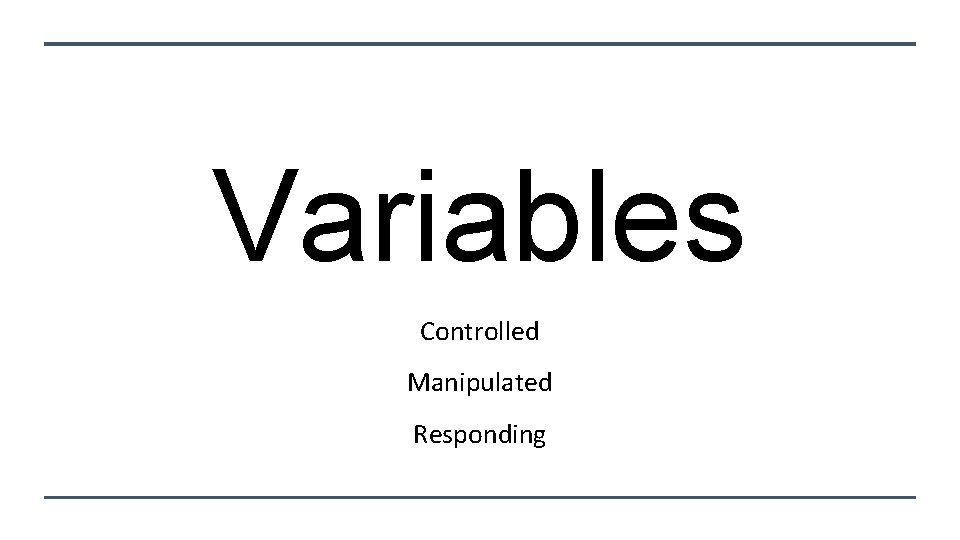 Variables

Controlled

Manipulated

Responding